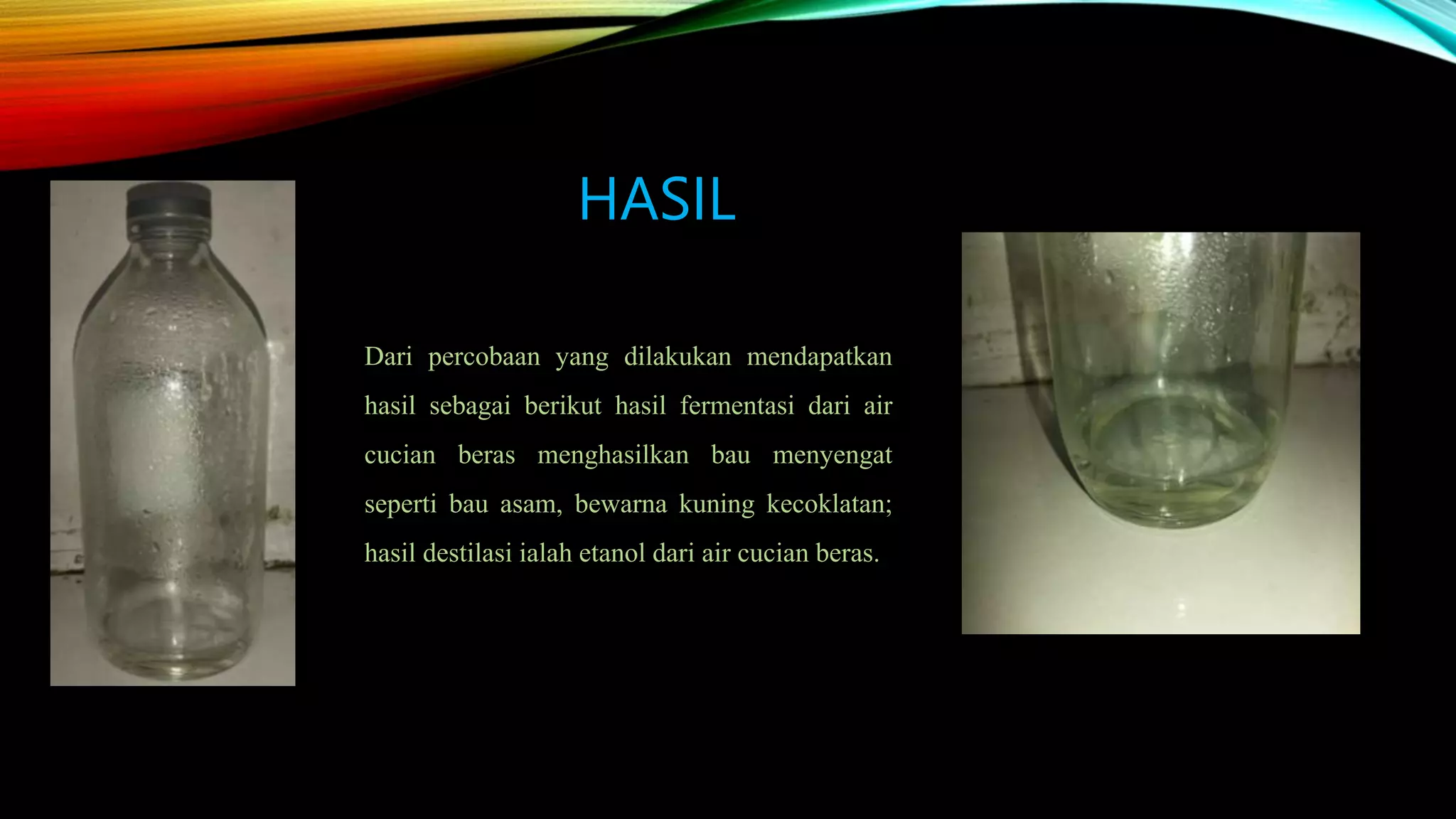 HASIL

Dari percobaan yang dilakukan mendapatkan hasil sebagai berikut hasil fermentasi dari air cucian beras menghasilkan bau menyengat seperti bau asam, bewarna kuning kecoklatan; hasil destilasi ialah etanol dari air cucian beras.